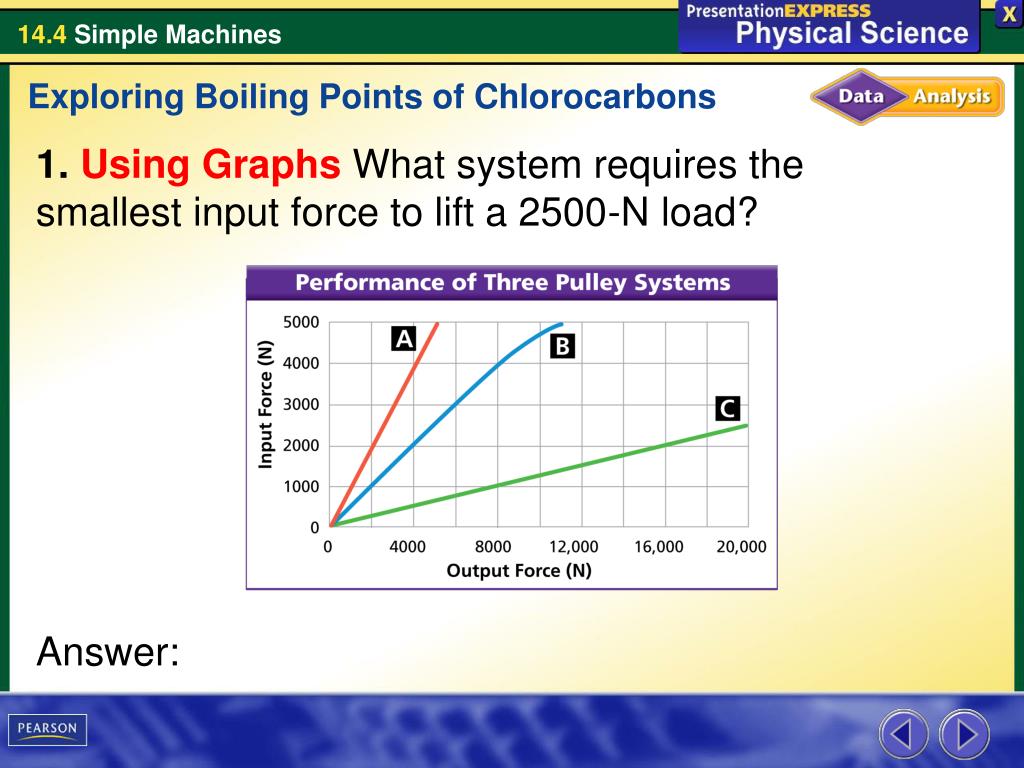 14.4 Simple Machines

PresentationEXPRESS
Physical Science

X

Exploring Boiling Points of Chlorocarbons

Data Analysis

1. Using Graphs What system requires the smallest input force to lift a 2500-N load?

Performance of Three Pulley Systems

Input Force (N)

5000
4000
3000
2000
1000
0

A
B
C

0 4000 8000 12,000 16,000 20,000
Output Force (N)

Answer:

PEARSON